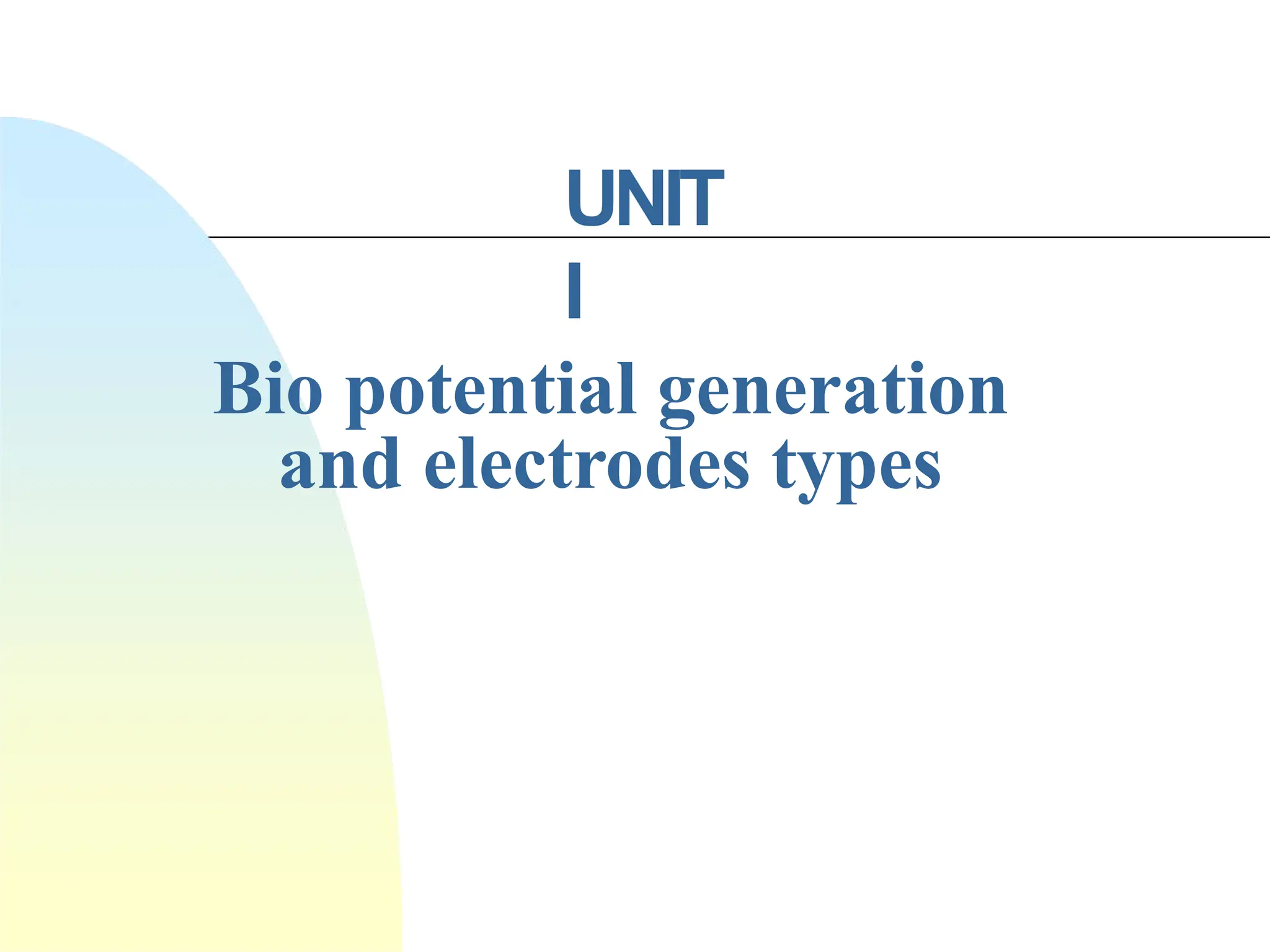 UNIT
I

Bio potential generation and electrodes types